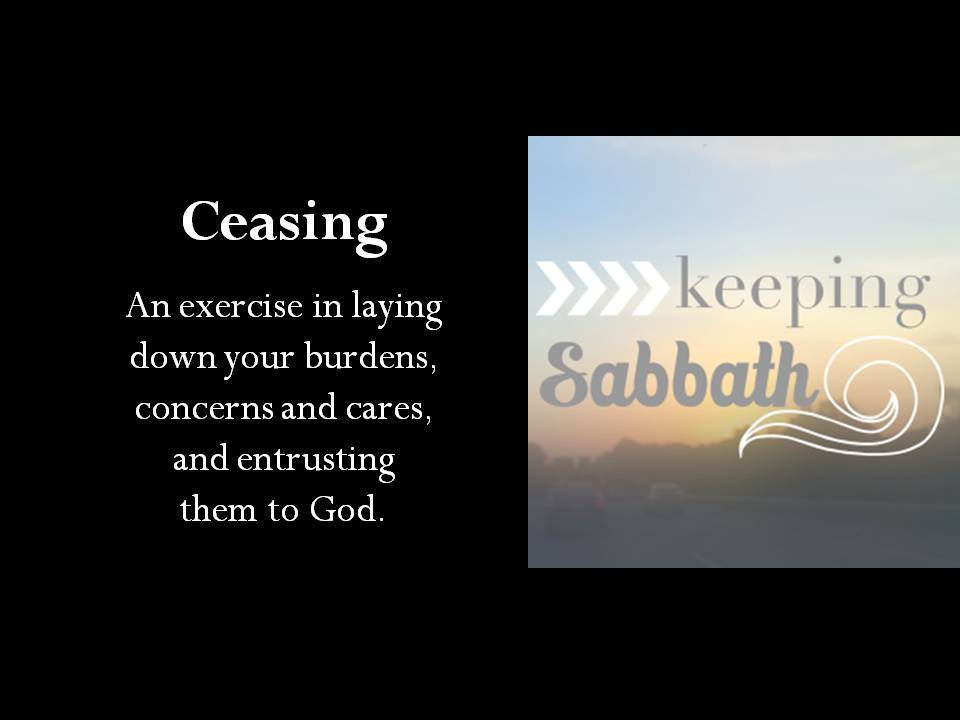 Ceasing

An exercise in laying down your burdens, concerns and cares, and entrusting them to God.

keeping
Sabbath